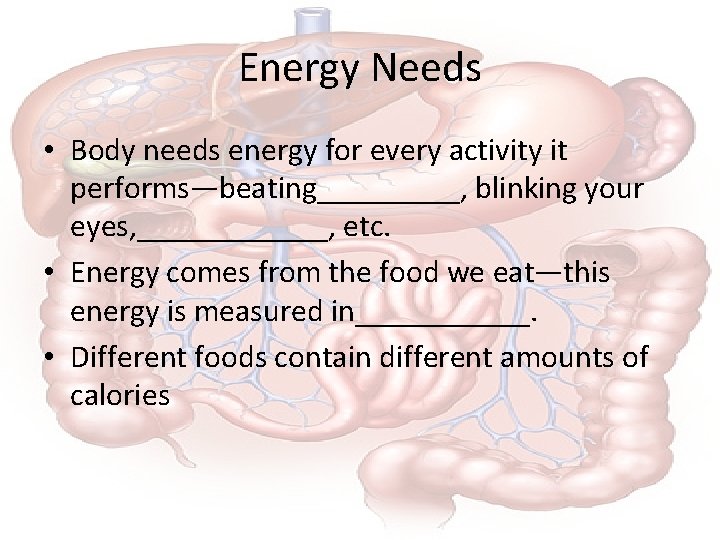 Energy Needs

• Body needs energy for every activity it performs—beating__________, blinking your eyes,______________, etc.

• Energy comes from the food we eat—this energy is measured in____________.

• Different foods contain different amounts of calories